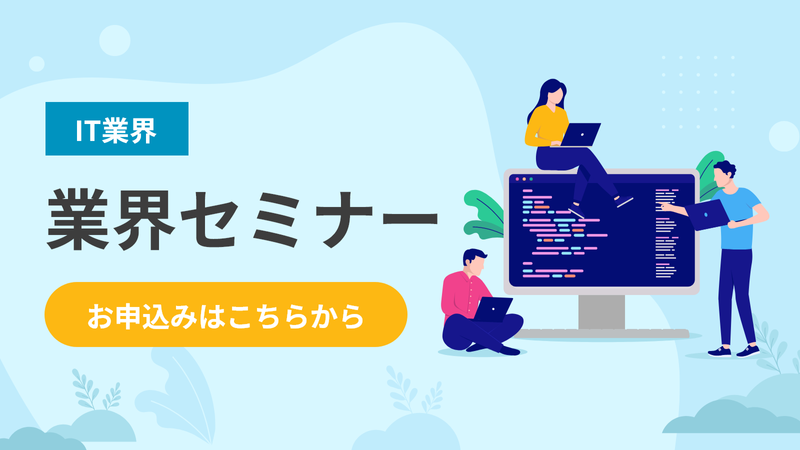 IT業界

業界セミナー

お申込みはこちらから